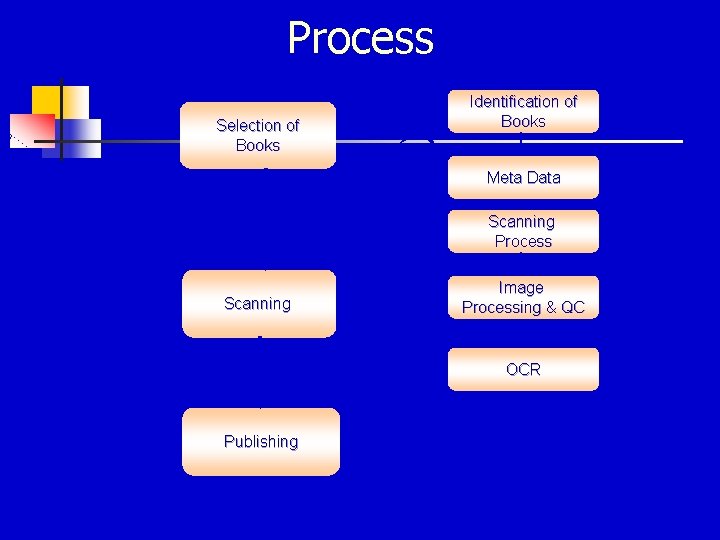 Process

Selection of Books

Scanning

Publishing

Identification of Books

Meta Data

Scanning Process

Image Processing & QC

OCR